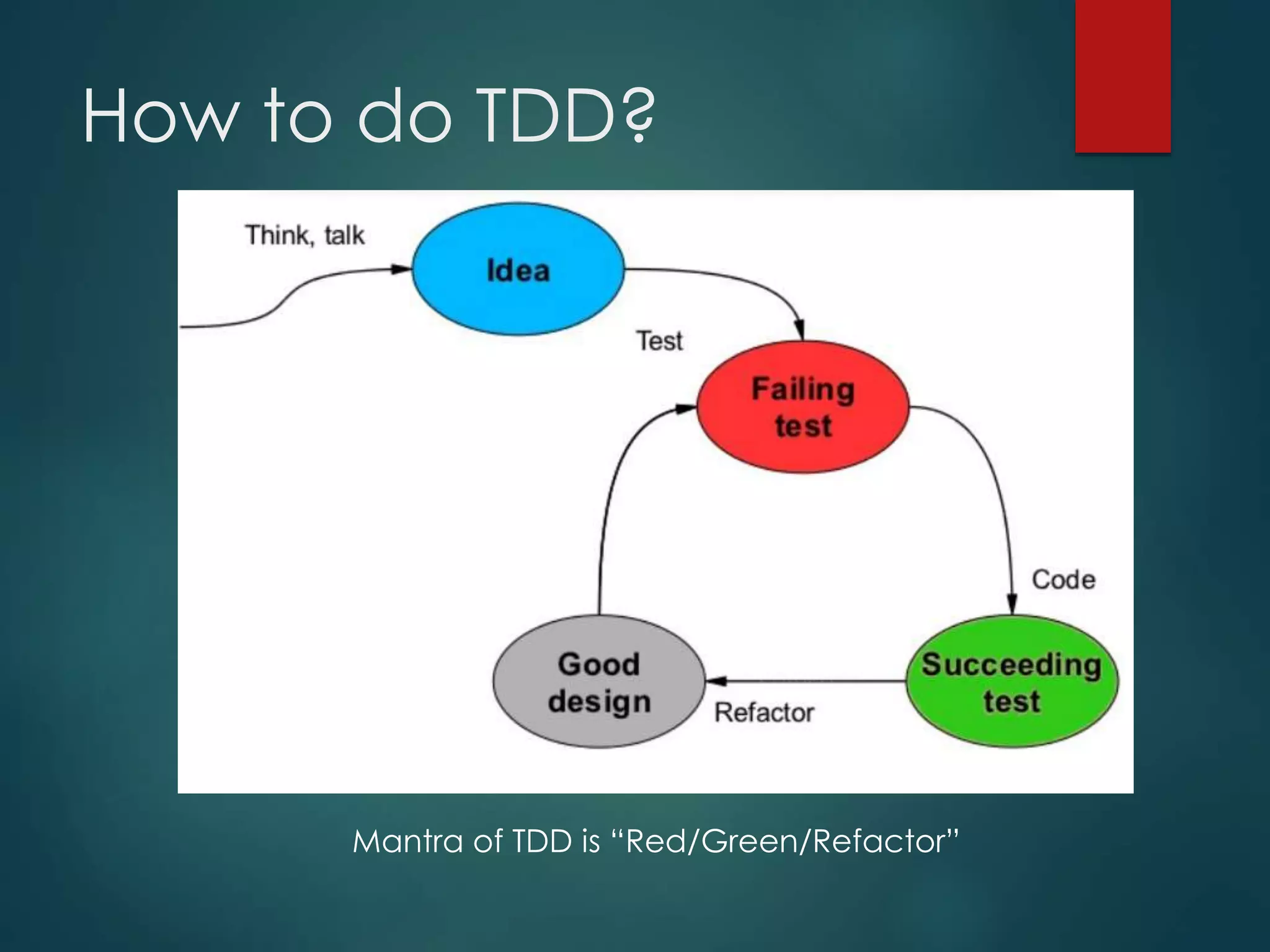 How to do TDD?

Think, talk

Idea

Test

Failing test

Code

Succeeding test

Refactor

Good design

Mantra of TDD is “Red/Green/Refactor”